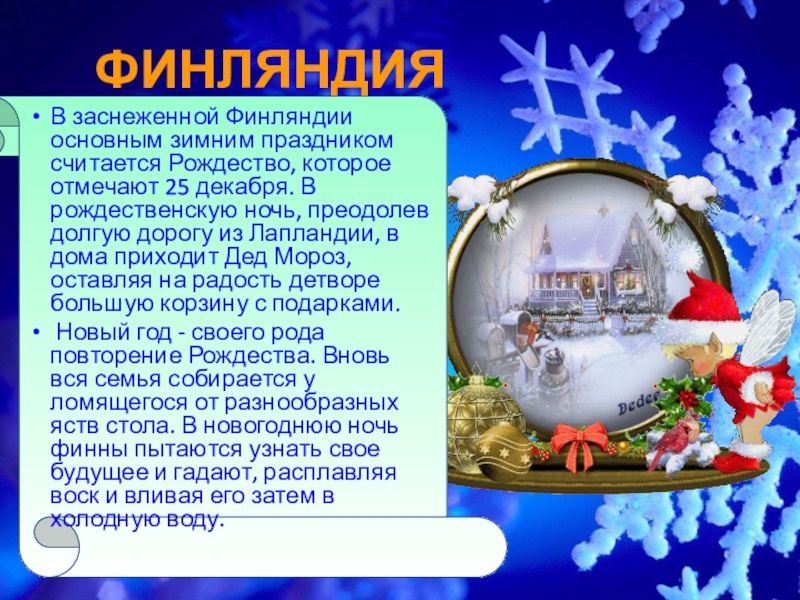 ФИНЛЯНДИЯ

• В заснеженной Финляндии основным зимним праздником считается Рождество, которое отмечают 25 декабря. В рождественскую ночь, преодолев долгую дорогу из Лапландии, в дома приходит Дед Мороз, оставляя на радость детворе большую корзину с подарками.

• Новый год - своего рода повторение Рождества. Вновь вся семья собирается у ломящегося от разнообразных яств стола. В новогоднюю ночь финны пытаются узнать свое будущее и гадают, расплавляя воск и вливая его затем в холодную воду.

Dedee